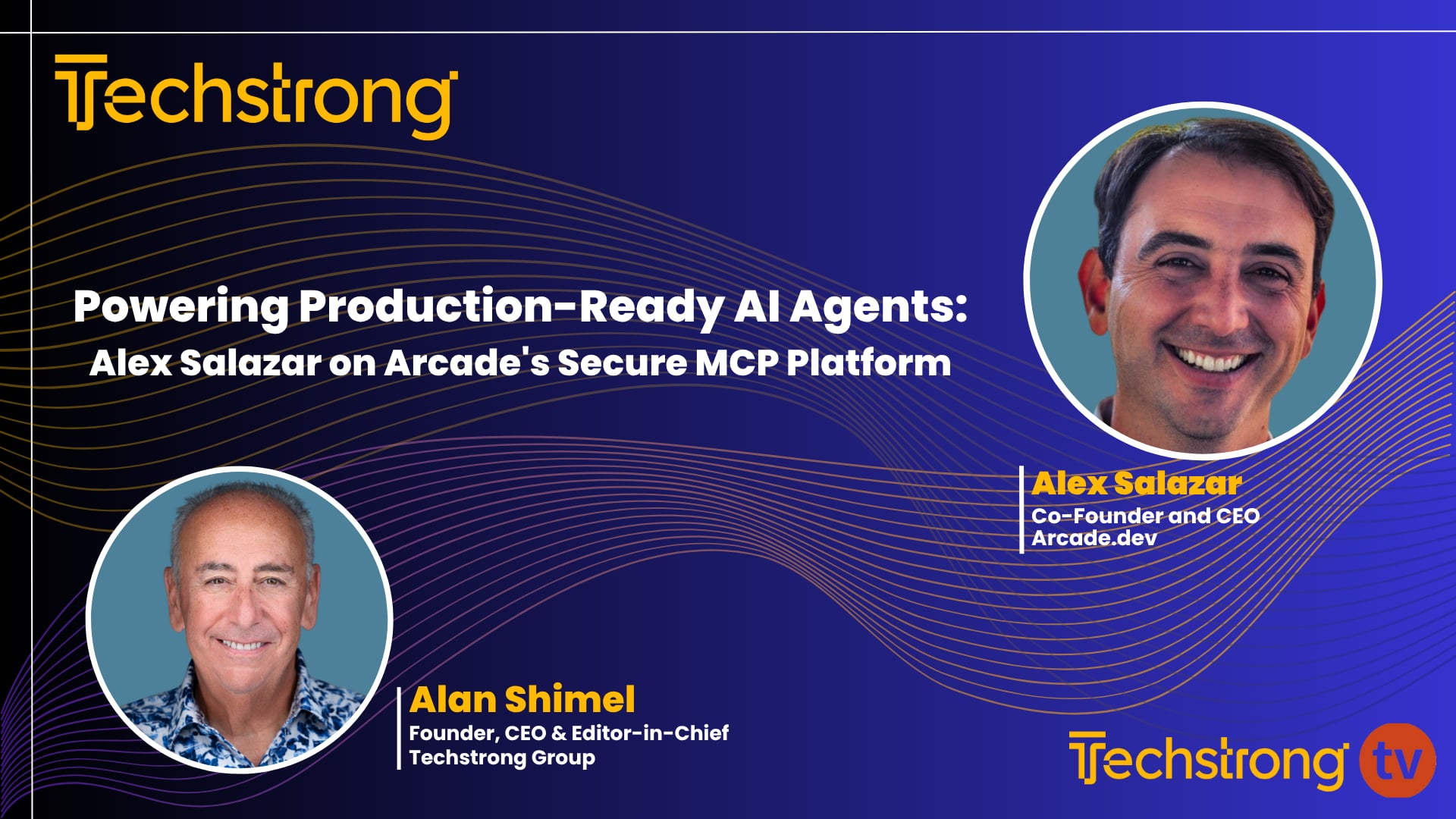 Techstrong

Powering Production-Ready AI Agents:
Alex Salazar on Arcade's Secure MCP Platform

Alex Salazar
Co-Founder and CEO
Arcade.dev

Alan Shimel
Founder, CEO & Editor-in-Chief
Techstrong Group

Techstrong tv